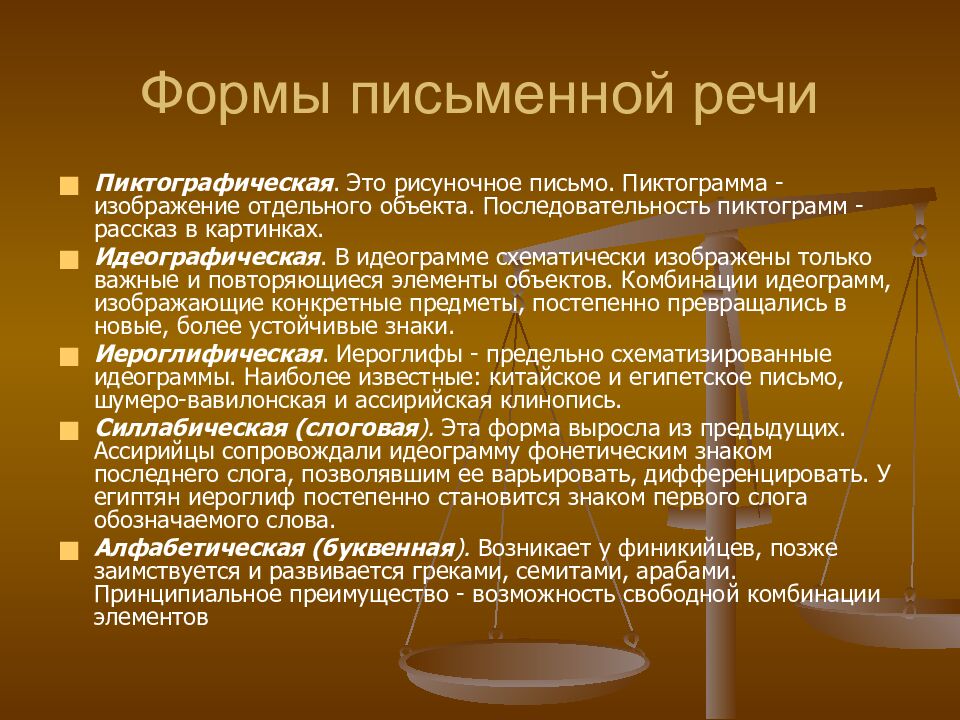 Формы письменной речи

Пиктографическая. Это рисуночное письмо. Пиктограмма - изображение отдельного объекта. Последовательность пиктограмм - рассказ в картинках.

Идеографическая. В идеограмме схематически изображены только важные и повторяющиеся элементы объектов. Комбинации идеограмм, изображающие конкретные предметы, постепенно превращались в новые, более устойчивые знаки.

Иероглифическая. Иероглифы - предельно схематизированные идеограммы. Наиболее известные: китайское и египетское письмо, шумеро-вавилонская и ассирийская клинопись.

Силлабическая (слоговая). Эта форма выросла из предыдущих. Ассирийцы сопровождали идеограмму фонетическим знаком последнего слога, позволявшим ее варьировать, дифференцировать. У египтян иероглиф постепенно становится знаком первого слога обозначаемого слова.

Алфабетическая (буквенная). Возникает у финикийцев, позже заимствуется и развивается греками, семитами, арабами. Принципиальное преимущество - возможность свободной комбинации элементов